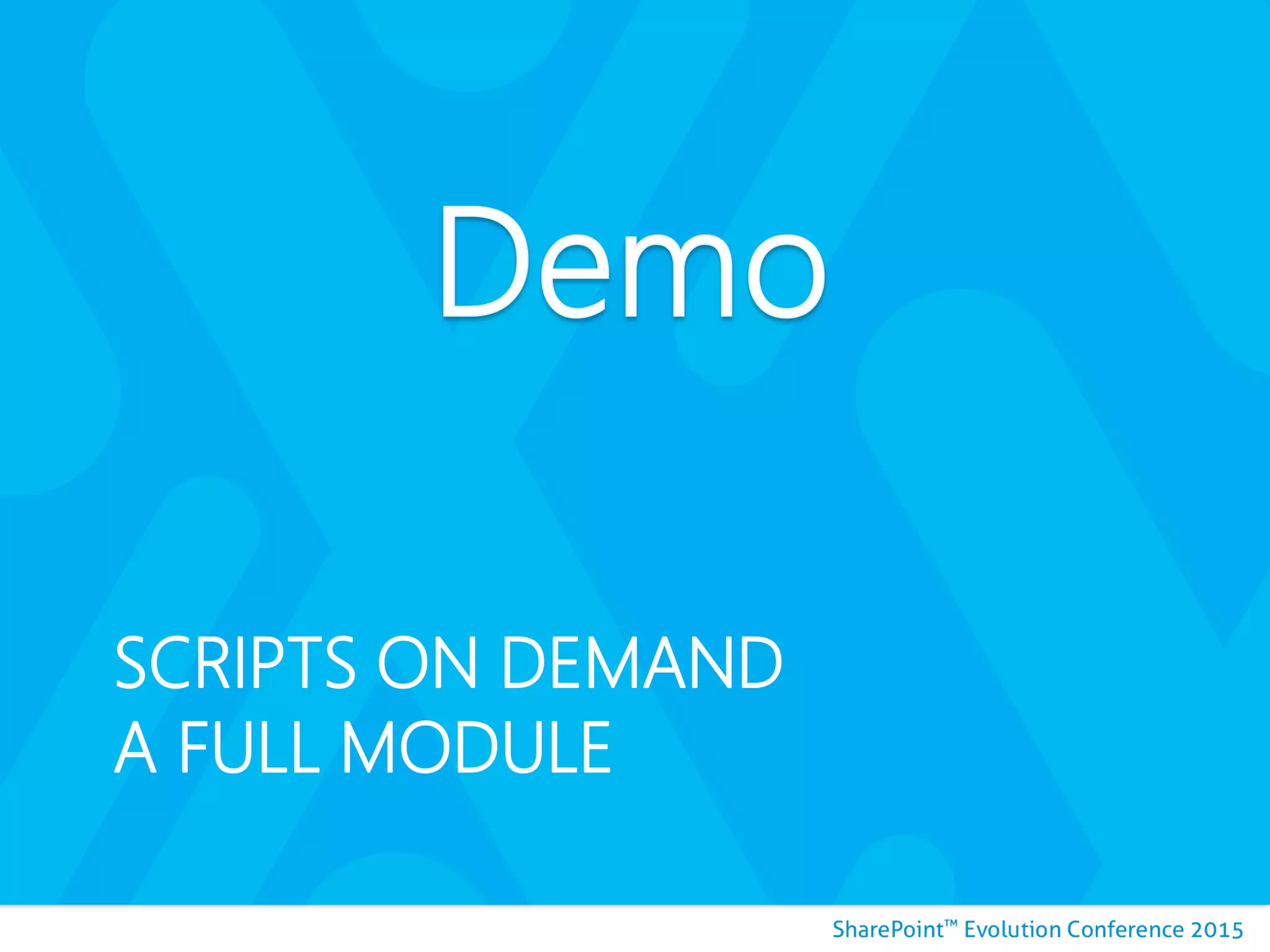 Demo

SCRIPTS ON DEMAND
A FULL MODULE

SharePoint™ Evolution Conference 2015